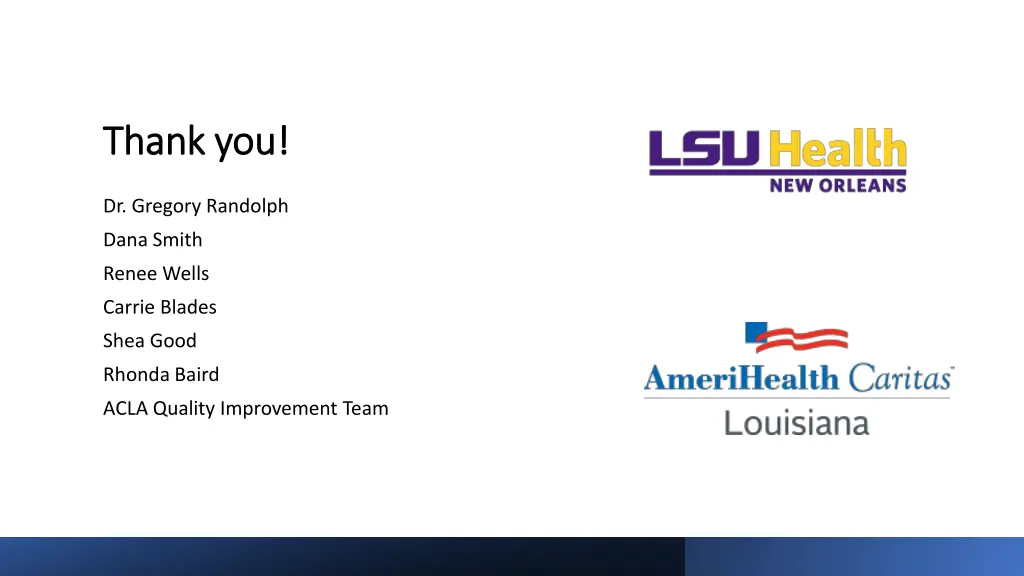 Thank you!

Dr. Gregory Randolph
Dana Smith
Renee Wells
Carrie Blades
Shea Good
Rhonda Baird
ACLA Quality Improvement Team

LSU Health
NEW ORLEANS

AmeriHealth Caritas
Louisiana